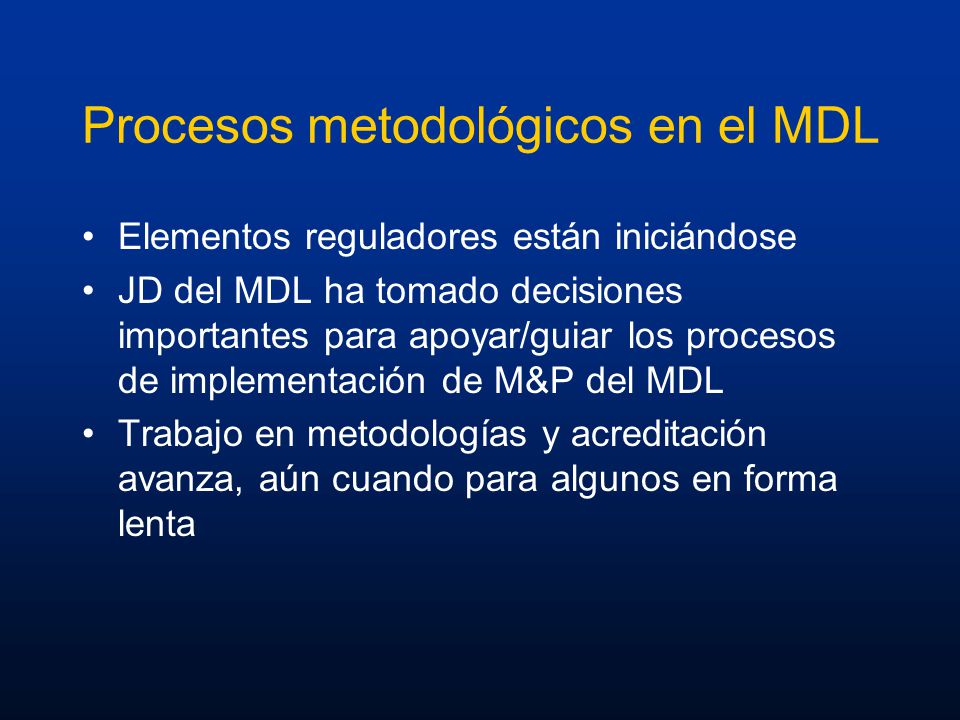 Procesos metodológicos en el MDL

• Elementos reguladores están iniciándose
• JD del MDL ha tomado decisiones importantes para apoyar/guiar los procesos de implementación de M&P del MDL
• Trabajo en metodologías y acreditación avanza, aún cuando para algunos en forma lenta